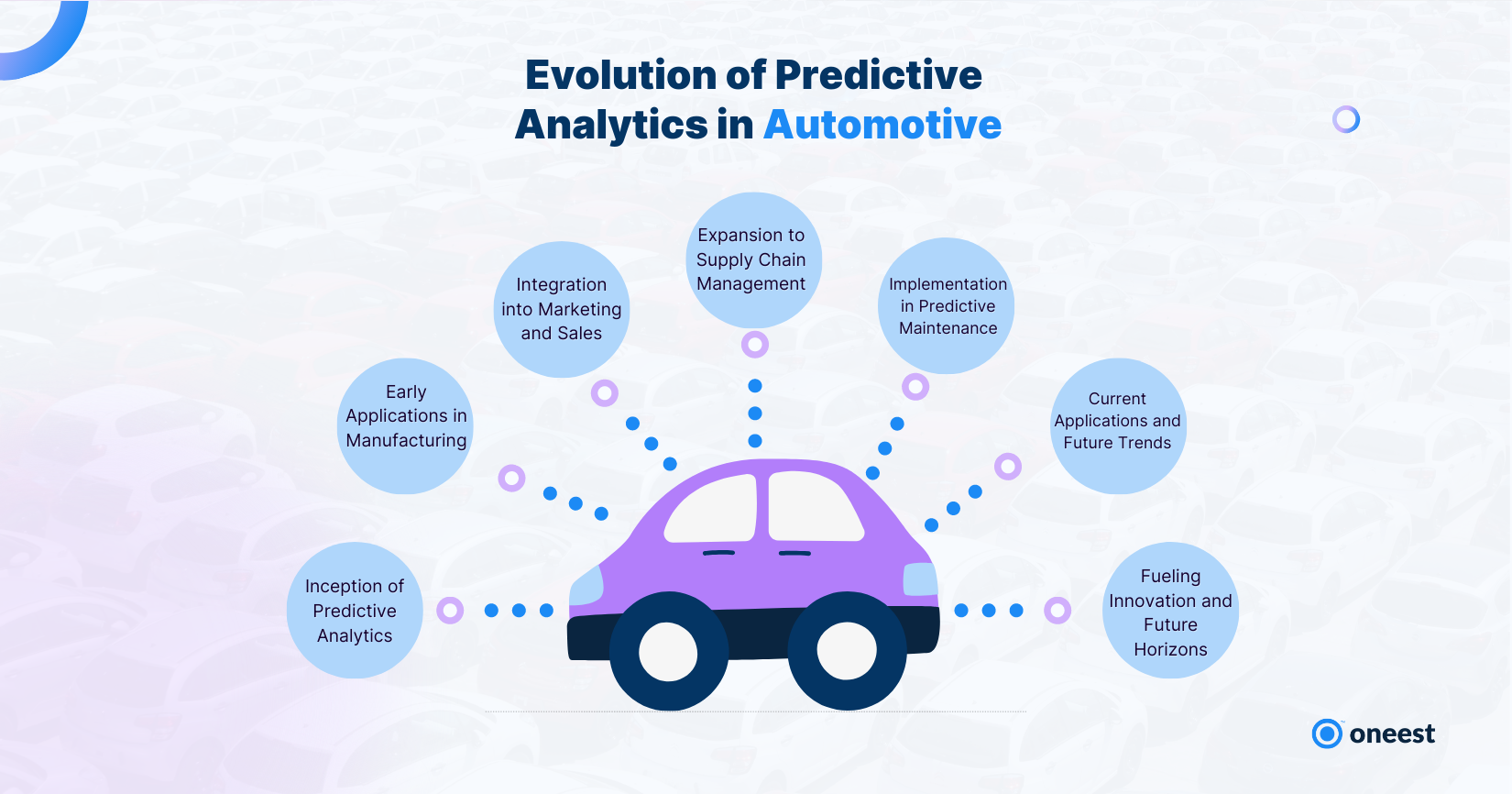 Evolution of Predictive Analytics in Automotive

Inception of Predictive Analytics

Early Applications in Manufacturing

Integration into Marketing and Sales

Expansion to Supply Chain Management

Implementation in Predictive Maintenance

Current Applications and Future Trends

Fueling Innovation and Future Horizons

oneest